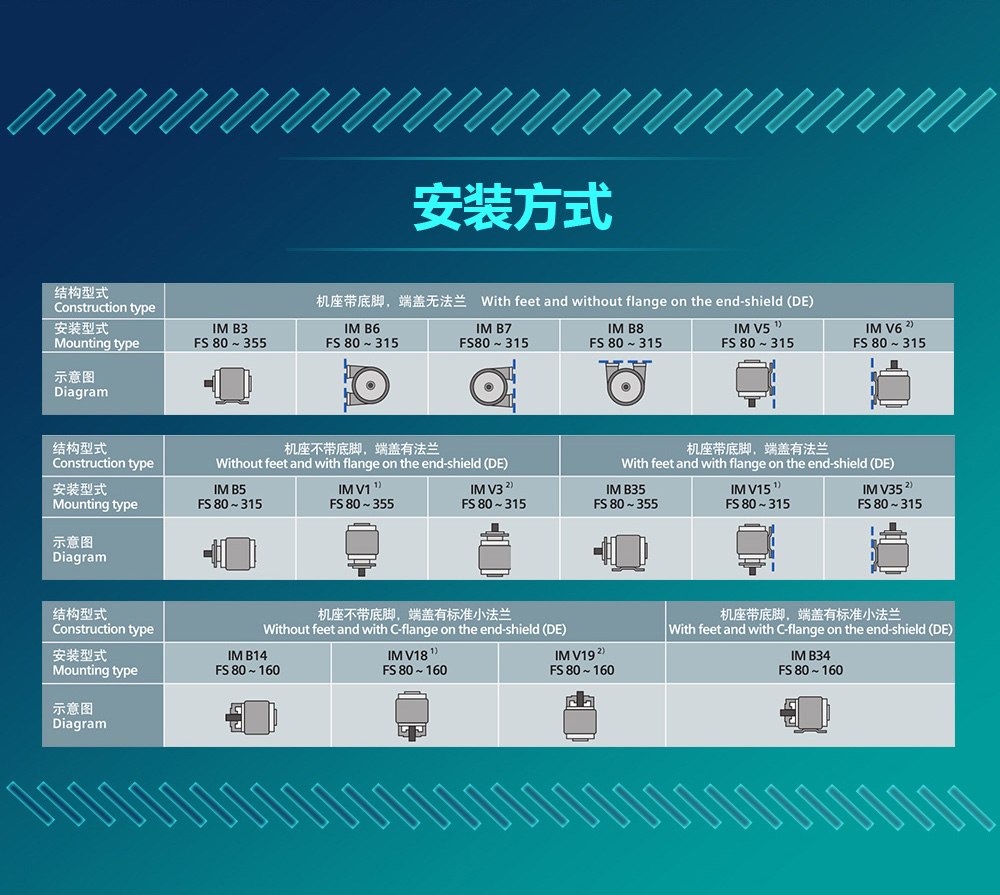 安装方式

| 结构型式 Construction type | 机座带底脚，端盖无法兰 With feet and without flange on the end-shield (DE) | | | | | |
|---|---|---|---|---|---|---|
| 安装型式 Mounting type | IM B3 FS 80 ~ 355 | IM B6 FS 80 ~ 315 | IM B7 FS80 ~ 315 | IM B8 FS 80 ~ 315 | IM V5 $^{1)}$ FS 80 ~ 315 | IM V6 $^{2)}$ FS 80 ~ 315 |
| 示意图 Diagram | | | | | | |

| 结构型式 Construction type | 机座不带底脚，端盖有法兰 Without feet and with flange on the end-shield (DE) | | | 机座带底脚，端盖有法兰 With feet and with flange on the end-shield (DE) | | |
|---|---|---|---|---|---|---|
| 安装型式 Mounting type | IM B5 FS 80 ~ 315 | IM V1 $^{1)}$ FS 80 ~ 355 | IM V3 $^{2)}$ FS 80 ~ 315 | IM B35 FS 80 ~ 355 | IM V15 $^{1)}$ FS 80 ~ 315 | IM V35 $^{2)}$ FS 80 ~ 315 |
| 示意图 Diagram | | | | | | |

| 结构型式 Construction type | 机座不带底脚，端盖有标准小法兰 Without feet and with C-flange on the end-shield (DE) | | | 机座带底脚，端盖有标准小法兰 With feet and with C-flange on the end-shield (DE) |
|---|---|---|---|---|
| 安装型式 Mounting type | IM B14 FS 80 ~ 160 | IM V18 $^{1)}$ FS 80 ~ 160 | IM V19 $^{2)}$ FS 80 ~ 160 | IM B34 FS 80 ~ 160 |
| 示意图 Diagram | | | | |